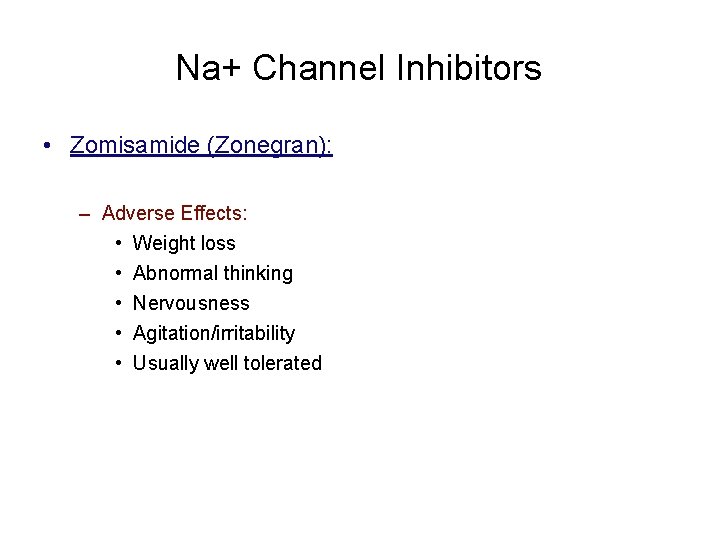 Na+ Channel Inhibitors

• Zomisamide (Zonegran):

– Adverse Effects:
• Weight loss
• Abnormal thinking
• Nervousness
• Agitation/irritability
• Usually well tolerated